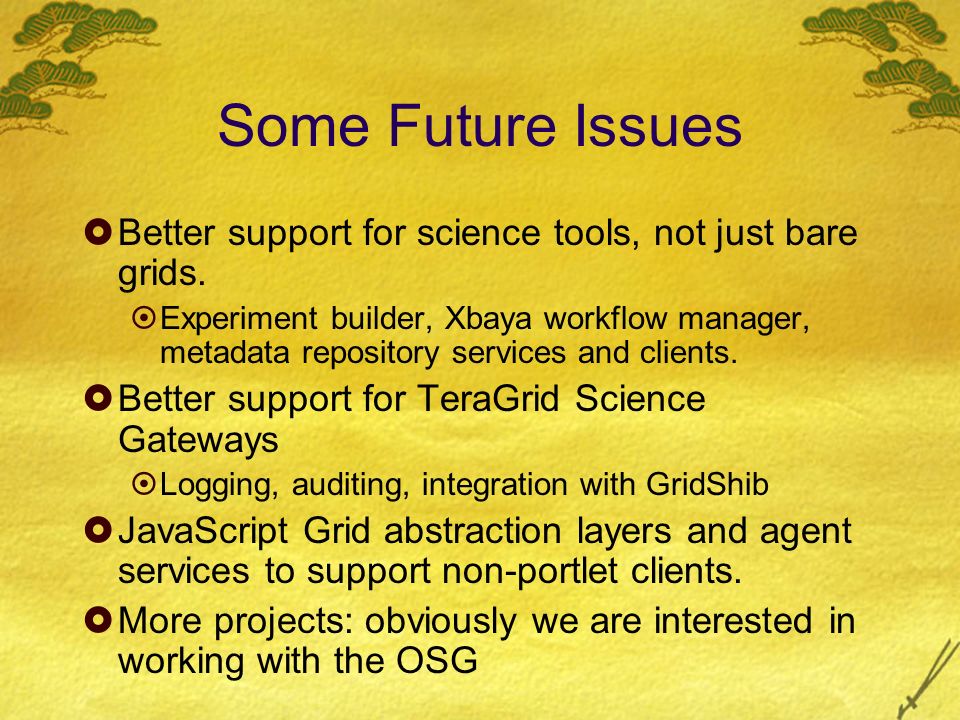 Some Future Issues

Better support for science tools, not just bare grids.

Experiment builder, Xbaya workflow manager, metadata repository services and clients.

Better support for TeraGrid Science Gateways

Logging, auditing, integration with GridShib

JavaScript Grid abstraction layers and agent services to support non-portlet clients.

More projects: obviously we are interested in working with the OSG